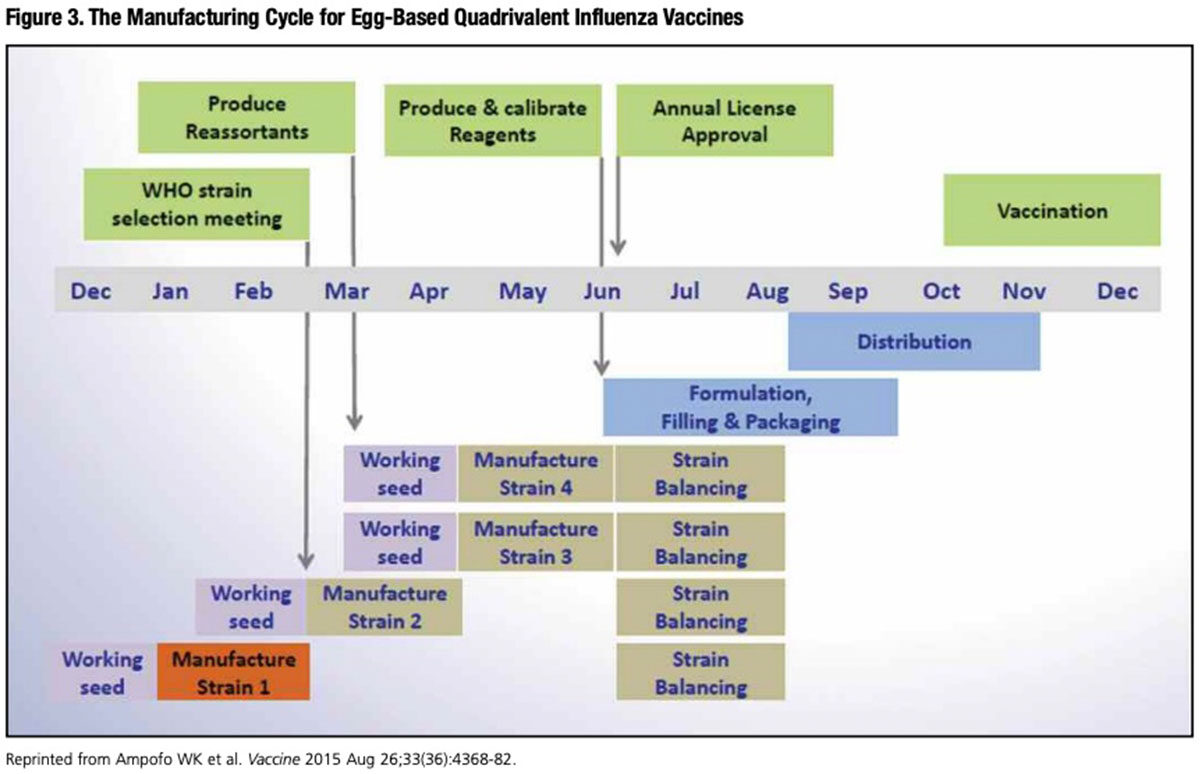 Figure 3. The Manufacturing Cycle for Egg-Based Quadrivalent Influenza Vaccines

Produce Reassortants

Produce & calibrate Reagents

Annual License Approval

WHO strain selection meeting

Vaccination

Dec Jan Feb Mar Apr May Jun Jul Aug Sep Oct Nov Dec

Distribution

Formulation, Filling & Packaging

Working seed

Manufacture Strain 4

Strain Balancing

Working seed

Manufacture Strain 3

Strain Balancing

Working seed

Manufacture Strain 2

Strain Balancing

Working seed

Manufacture Strain 1

Strain Balancing

Reprinted from Ampofo WK et al. Vaccine 2015 Aug 26;33(36):4368-82.